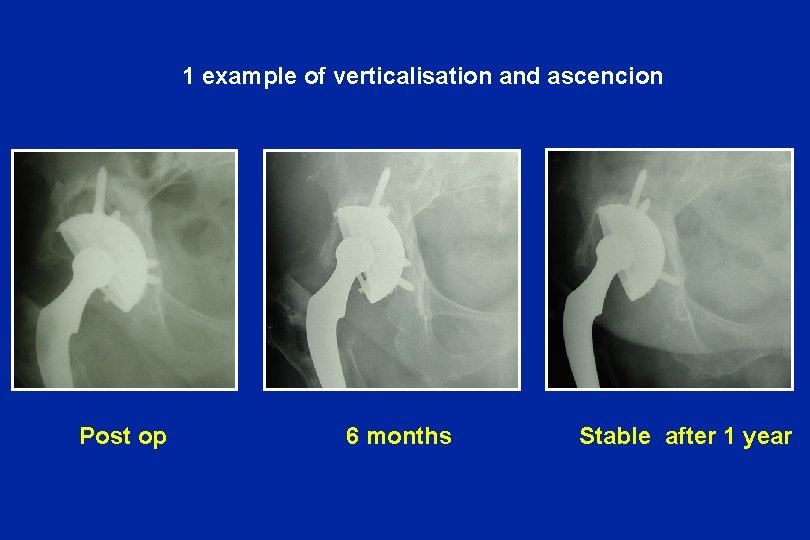 1 example of verticalisation and ascencion

Post op

6 months

Stable after 1 year